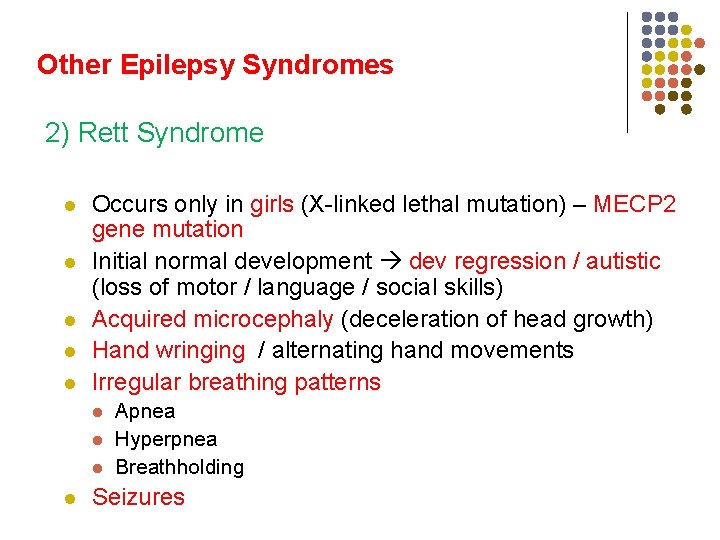 Other Epilepsy Syndromes

2) Rett Syndrome

- Occurs only in girls (X-linked lethal mutation) – MECP2 gene mutation
- Initial normal development → dev regression / autistic (loss of motor / language / social skills)
- Acquired microcephaly (deceleration of head growth)
- Hand wringing / alternating hand movements
- Irregular breathing patterns
  - Apnea
  - Hyperpnea
  - Breathholding
- Seizures